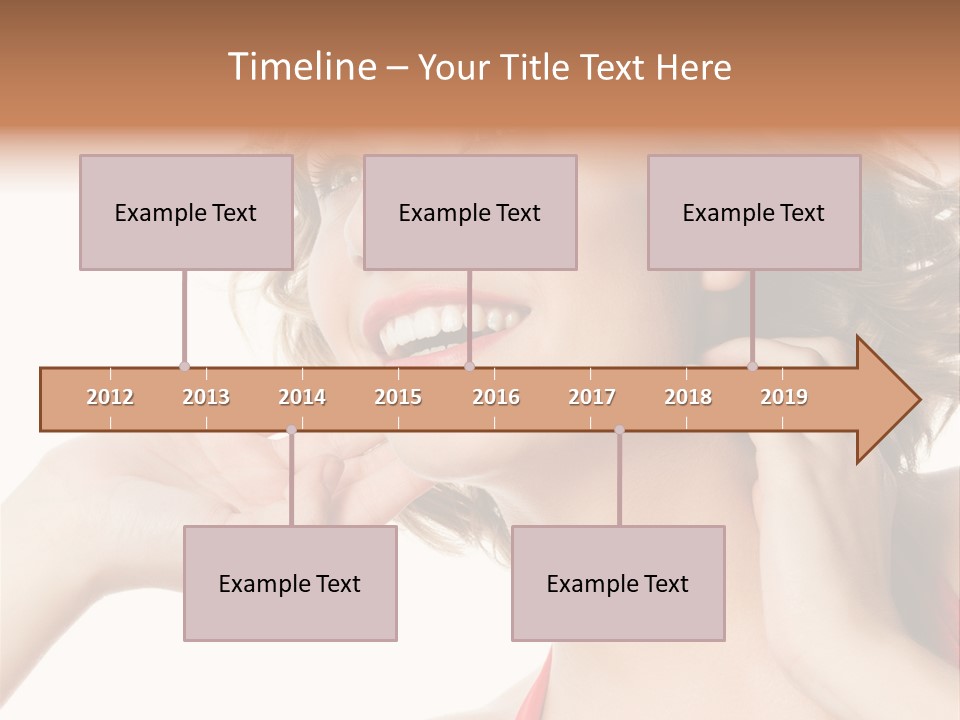 Timeline – Your Title Text Here

Example Text

Example Text

Example Text

2012
2013
2014
2015
2016
2017
2018
2019

Example Text

Example Text